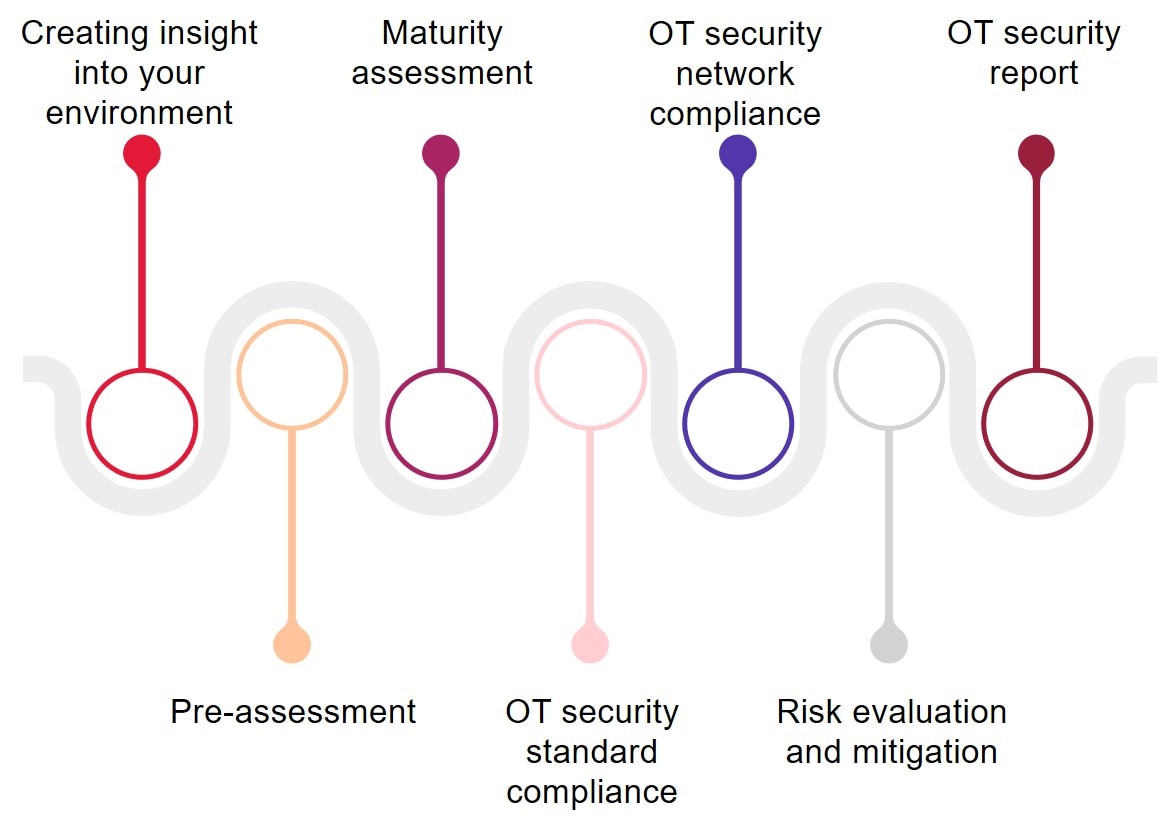 Creating insight into your environment

Maturity assessment

OT security network compliance

OT security report

Pre-assessment

OT security standard compliance

Risk evaluation and mitigation